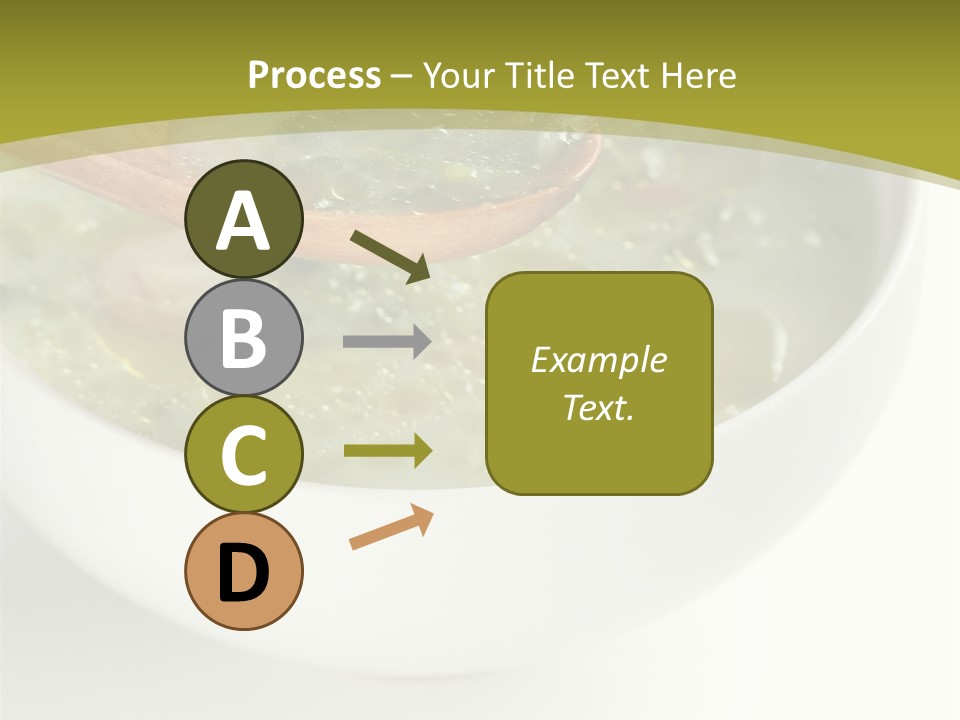 Process – Your Title Text Here

A

B

C

D

Example Text.